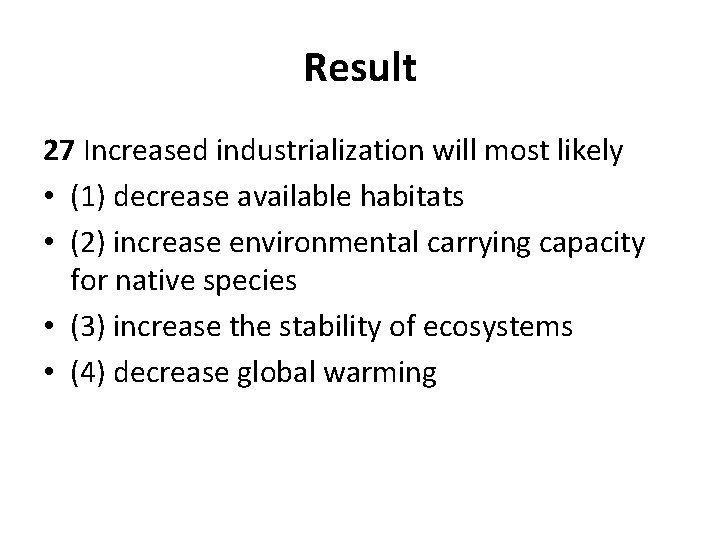 Result

27 Increased industrialization will most likely

• (1) decrease available habitats

• (2) increase environmental carrying capacity for native species

• (3) increase the stability of ecosystems

• (4) decrease global warming